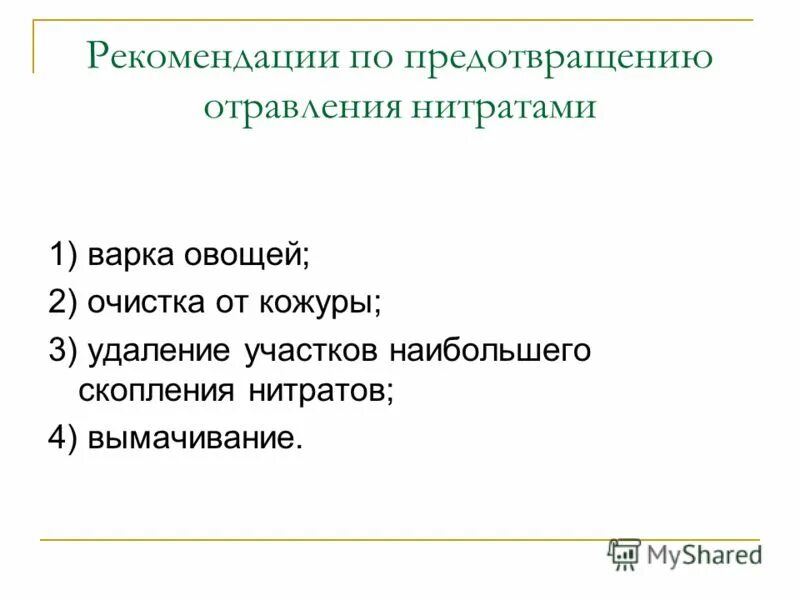 Рекомендации по предотвращению отравления нитратами

1) варка овощей;

2) очистка от кожуры;

3) удаление участков наибольшего скопления нитратов;

4) вымачивание.

MyShared